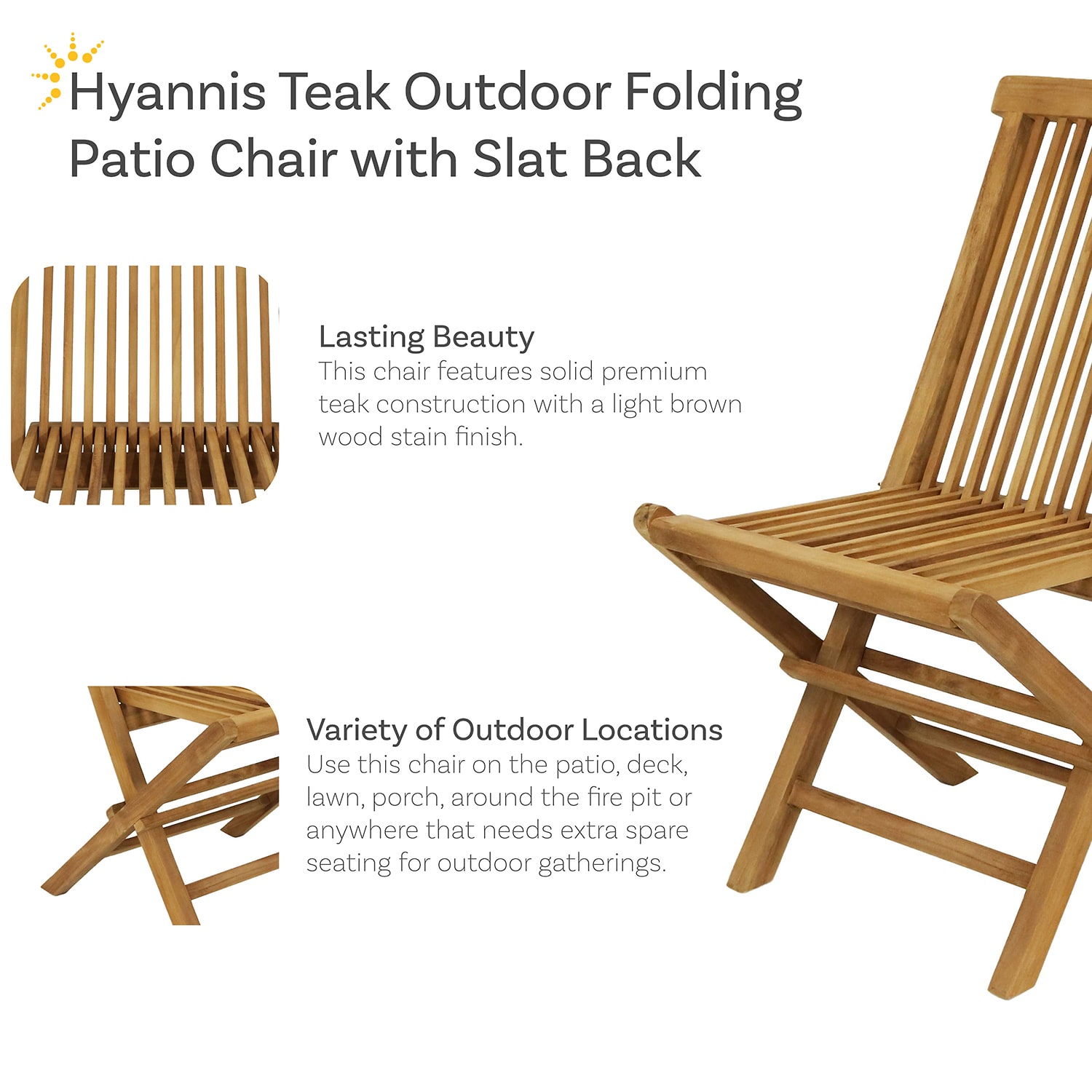 Hyannis Teak Outdoor Folding Patio Chair with Slat Back

Lasting Beauty
This chair features solid premium teak construction with a light brown wood stain finish.

Variety of Outdoor Locations
Use this chair on the patio, deck, lawn, porch, around the fire pit or anywhere that needs extra spare seating for outdoor gatherings.